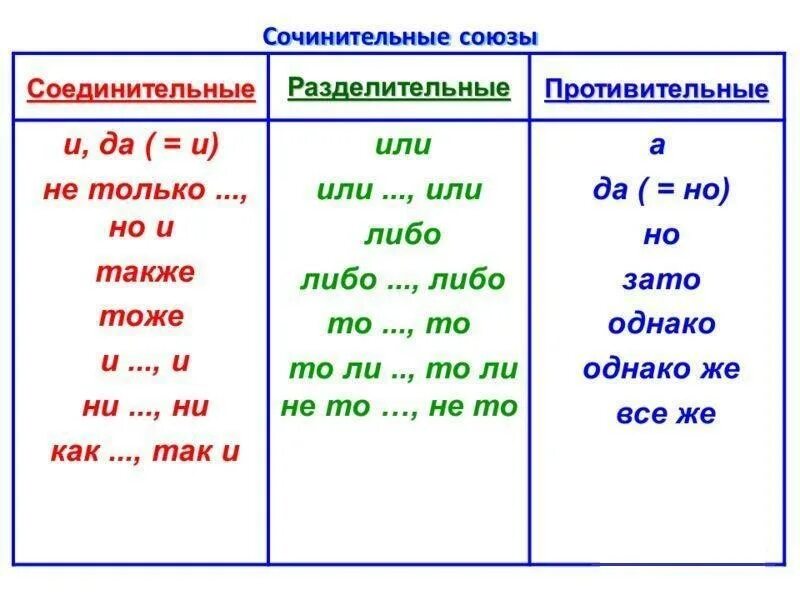 Сочинительные союзы

| Соединительные | Разделительные | Противительные |
|---|---|---|
| и, да ( = и) | или | а |
| не только ..., но и | или ..., или | да ( = но) |
| также | либо | но |
| тоже | либо ..., либо | зато |
| и ..., и | то ..., то | однако |
| ни ..., ни | то ли .., то ли | однако же |
| как ..., так и | не то …, не то | все же |